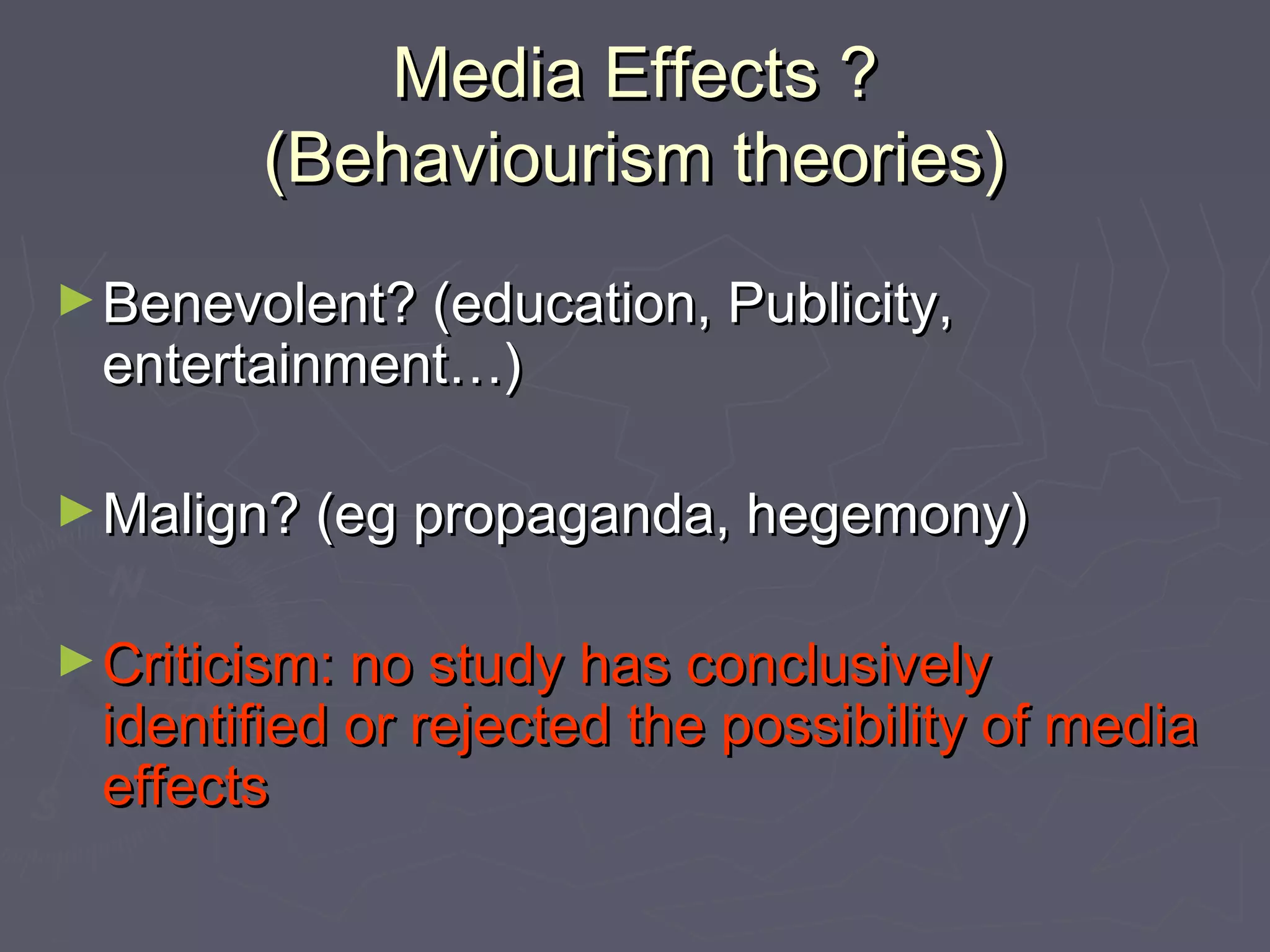 Media Effects ?
(Behaviourism theories)

► Benevolent? (education, Publicity, entertainment…)

► Malign? (eg propaganda, hegemony)

► Criticism: no study has conclusively identified or rejected the possibility of media effects